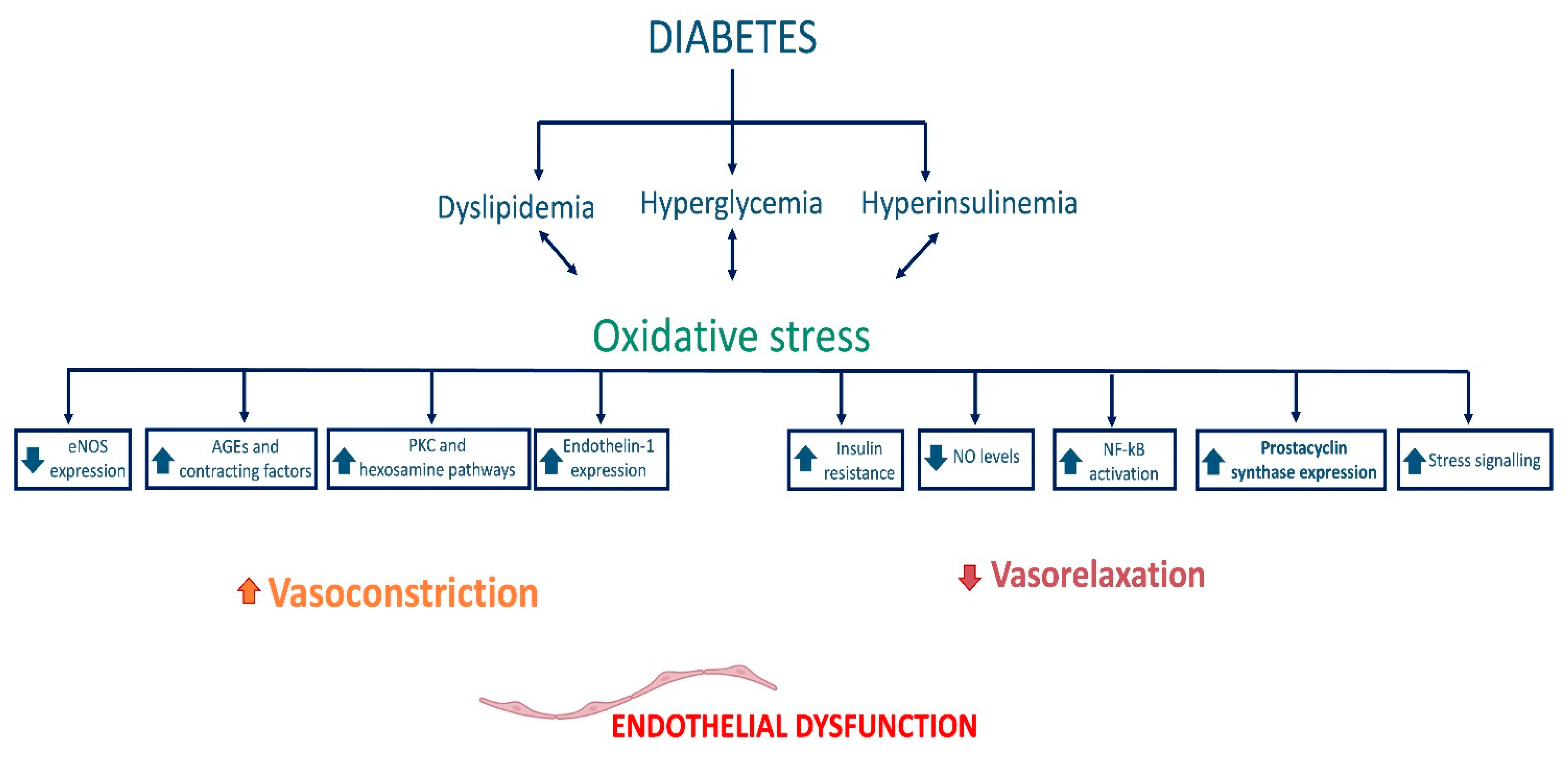 DIABETES

Dyslipidemia Hyperglycemia Hyperinsulinemia

Oxidative stress

eNOS expression

AGEs and contracting factors

PKC and hexosamine pathways

Endothelin-1 expression

Insulin resistance

NO levels

NF-kB activation

Prostacyclin synthase expression

Stress signalling

Vasoconstriction

Vasorelaxation

ENDOTHELIAL DYSFUNCTION